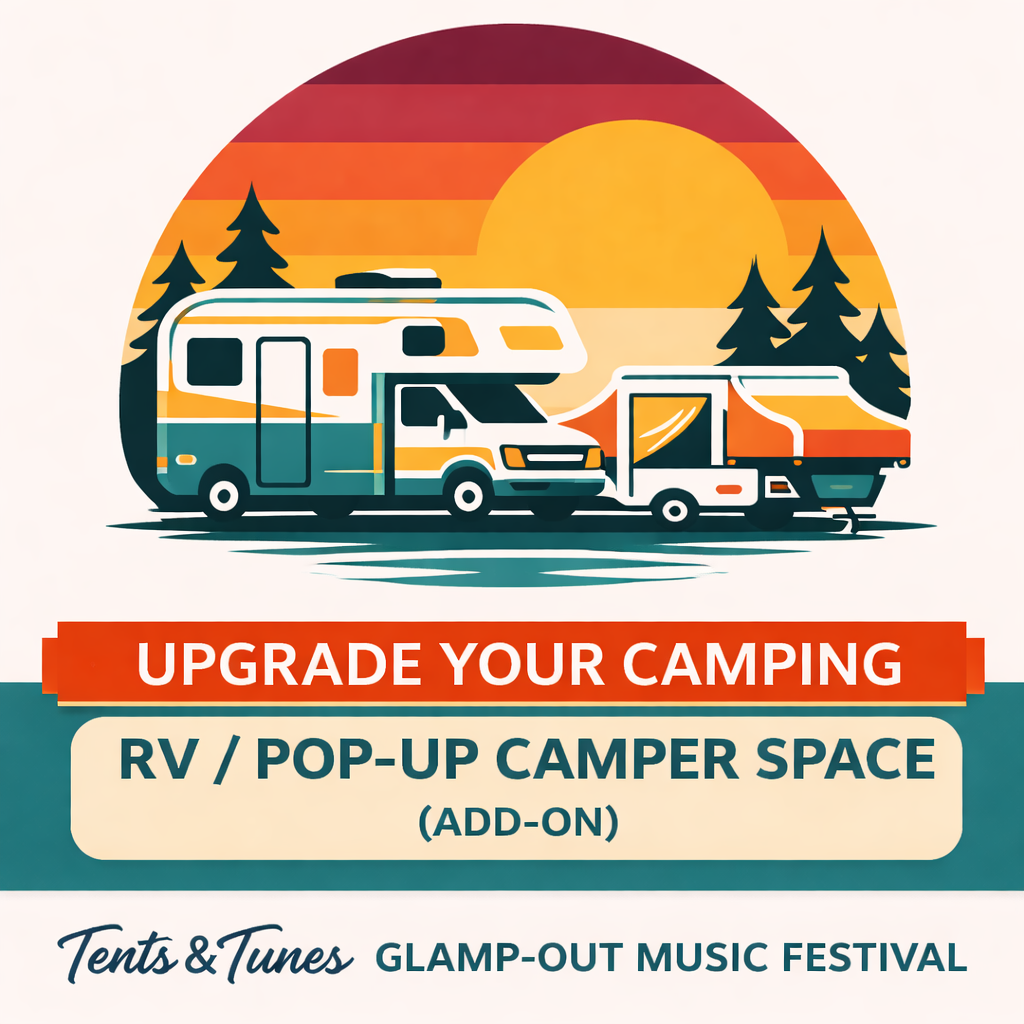 UPGRADE YOUR CAMPING

RV / POP-UP CAMPER SPACE
(ADD-ON)

Tents & Tunes GLAMP-OUT MUSIC FESTIVAL